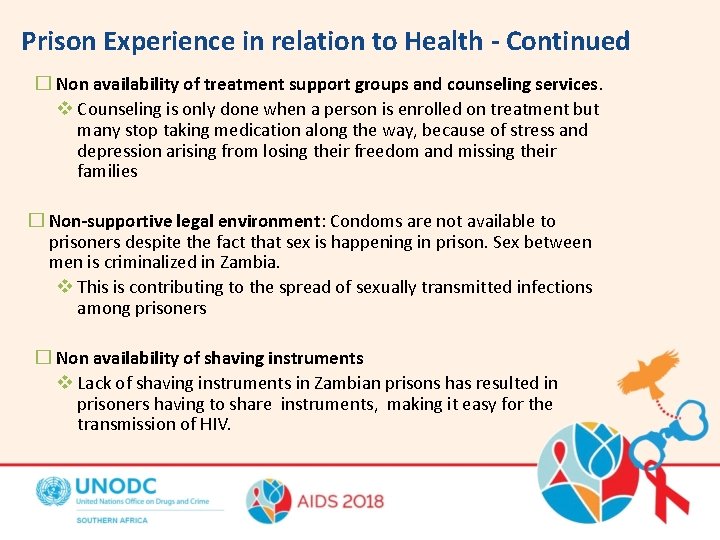 Prison Experience in relation to Health - Continued

☐ Non availability of treatment support groups and counseling services.

❖ Counseling is only done when a person is enrolled on treatment but many stop taking medication along the way, because of stress and depression arising from losing their freedom and missing their families

☐ Non-supportive legal environment: Condoms are not available to prisoners despite the fact that sex is happening in prison. Sex between men is criminalized in Zambia.

❖ This is contributing to the spread of sexually transmitted infections among prisoners

☐ Non availability of shaving instruments

❖ Lack of shaving instruments in Zambian prisons has resulted in prisoners having to share instruments, making it easy for the transmission of HIV.

UNODC
United Nations Office on Drugs and Crime
SOUTHERN AFRICA

AIDS 2018